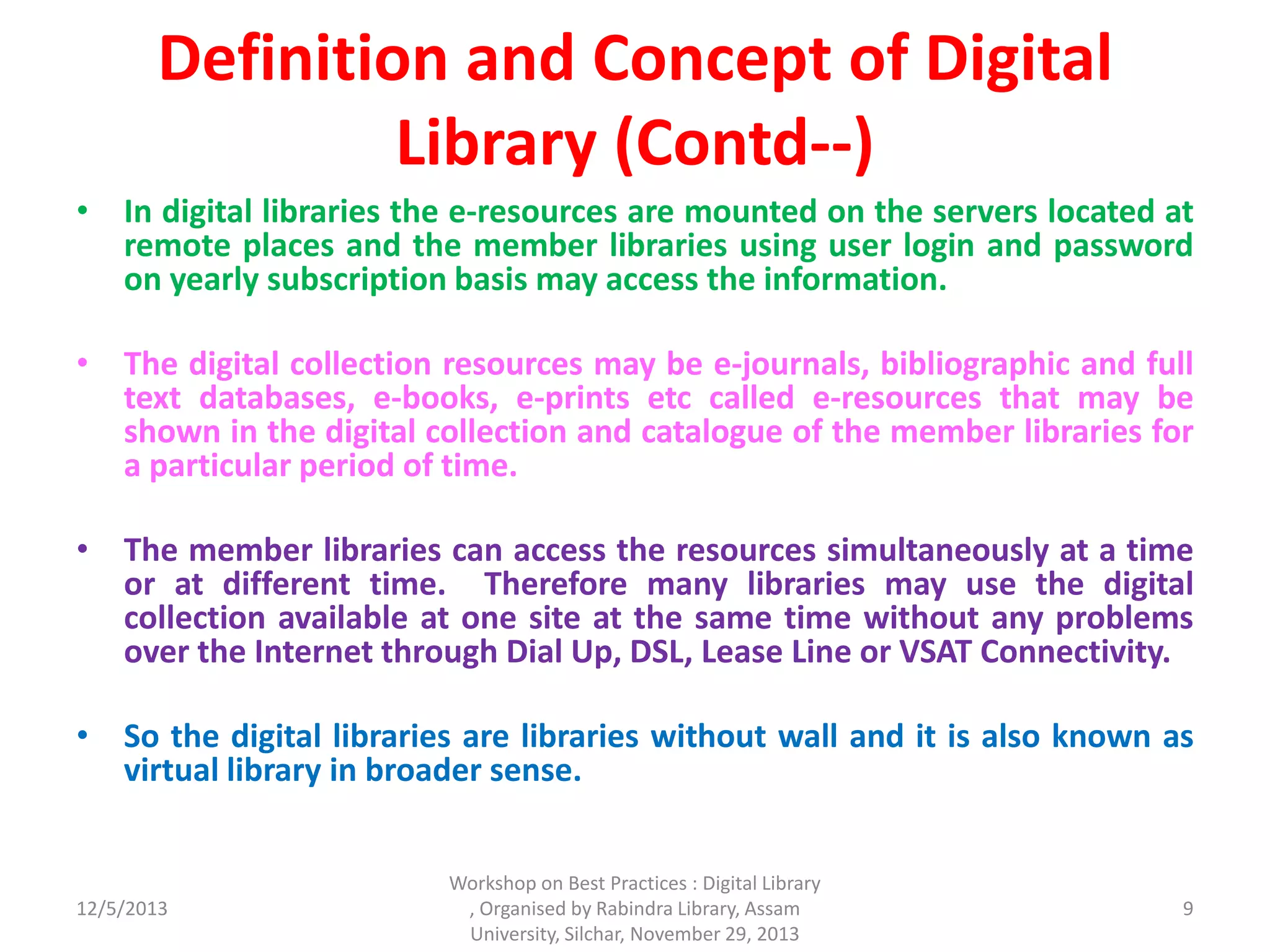 Definition and Concept of Digital Library (Contd--)

• In digital libraries the e-resources are mounted on the servers located at remote places and the member libraries using user login and password on yearly subscription basis may access the information.

• The digital collection resources may be e-journals, bibliographic and full text databases, e-books, e-prints etc called e-resources that may be shown in the digital collection and catalogue of the member libraries for a particular period of time.

• The member libraries can access the resources simultaneously at a time or at different time. Therefore many libraries may use the digital collection available at one site at the same time without any problems over the Internet through Dial Up, DSL, Lease Line or VSAT Connectivity.

• So the digital libraries are libraries without wall and it is also known as virtual library in broader sense.

12/5/2013

Workshop on Best Practices : Digital Library , Organised by Rabindra Library, Assam University, Silchar, November 29, 2013

9